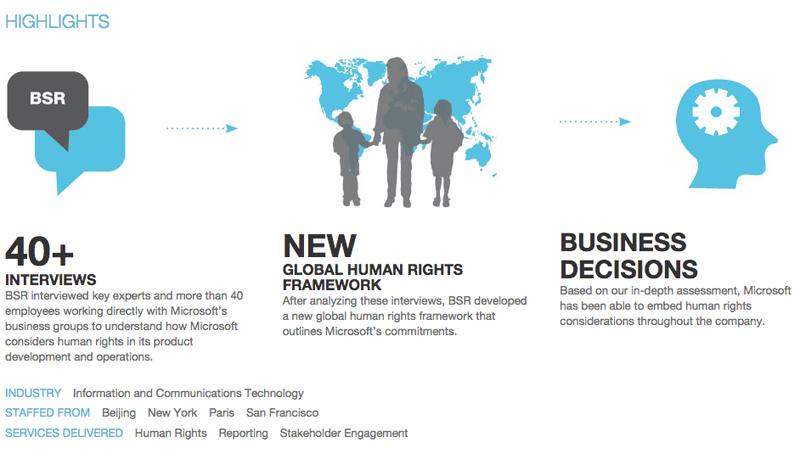 HIGHLIGHTS

BSR

40+
INTERVIEWS
BSR interviewed key experts and more than 40 employees working directly with Microsoft's business groups to understand how Microsoft considers human rights in its product development and operations.

NEW
GLOBAL HUMAN RIGHTS FRAMEWORK
After analyzing these interviews, BSR developed a new global human rights framework that outlines Microsoft's commitments.

BUSINESS DECISIONS
Based on our in-depth assessment, Microsoft has been able to embed human rights considerations throughout the company.

INDUSTRY Information and Communications Technology
STAFFED FROM Beijing New York Paris San Francisco
SERVICES DELIVERED Human Rights Reporting Stakeholder Engagement